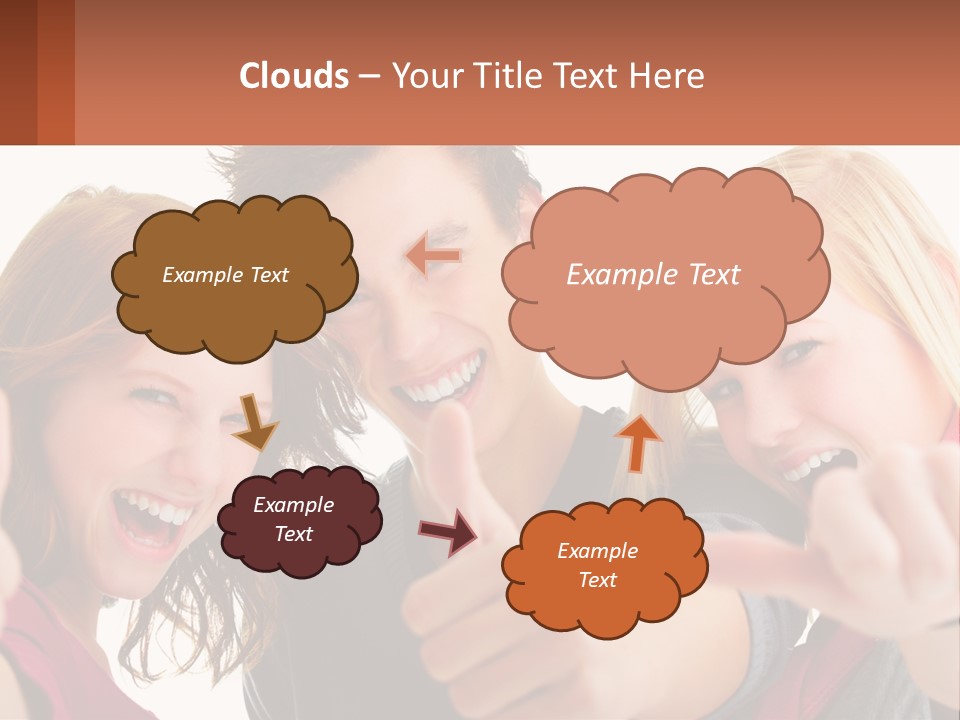 Clouds – Your Title Text Here

Example Text

Example Text

Example Text

Example Text